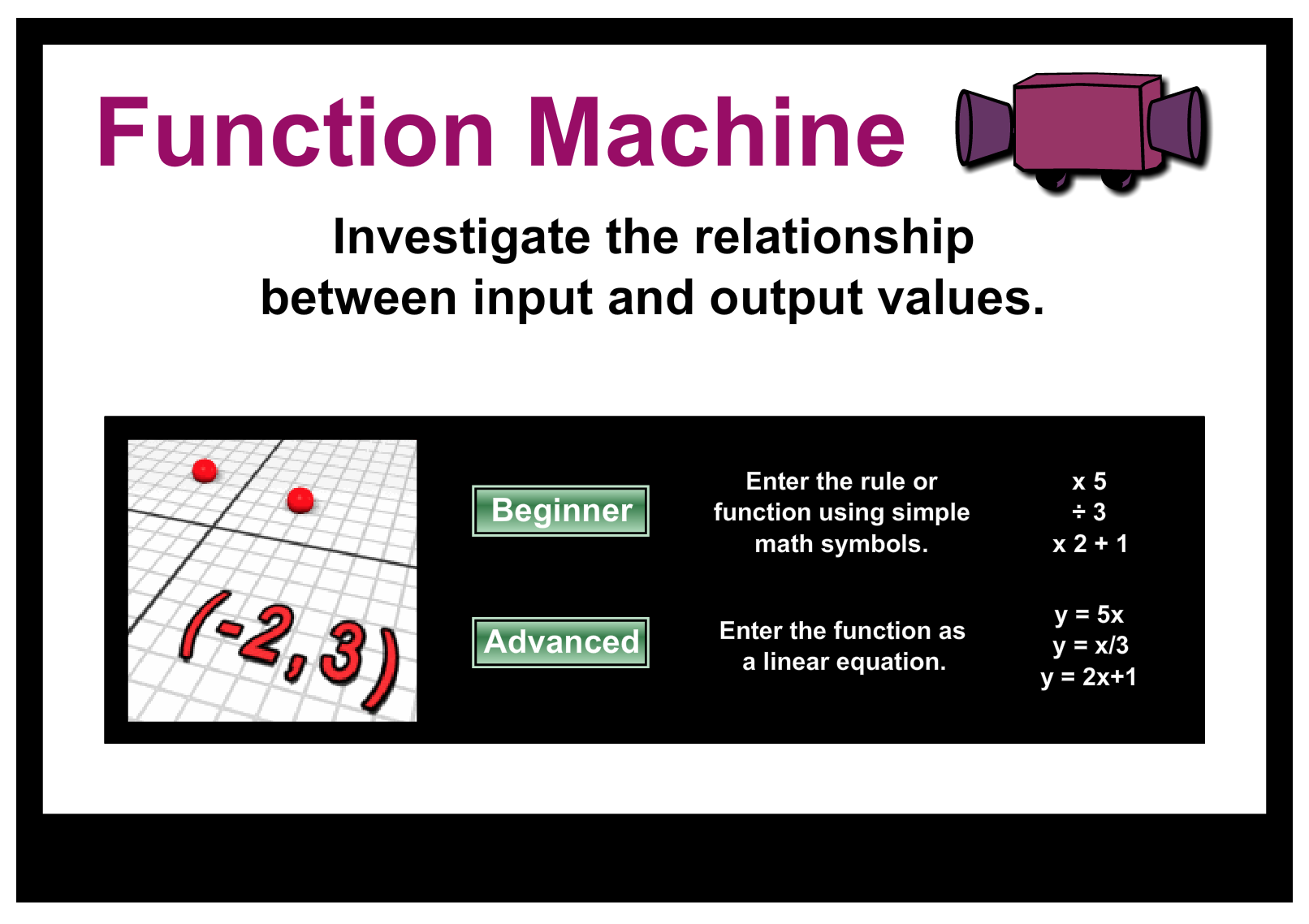 Function Machine

Investigate the relationship between input and output values.

(-2,3)

Beginner

Enter the rule or function using simple math symbols.

x 5
÷ 3
x 2 + 1

Advanced

Enter the function as a linear equation.

y = 5x
y = x/3
y = 2x+1